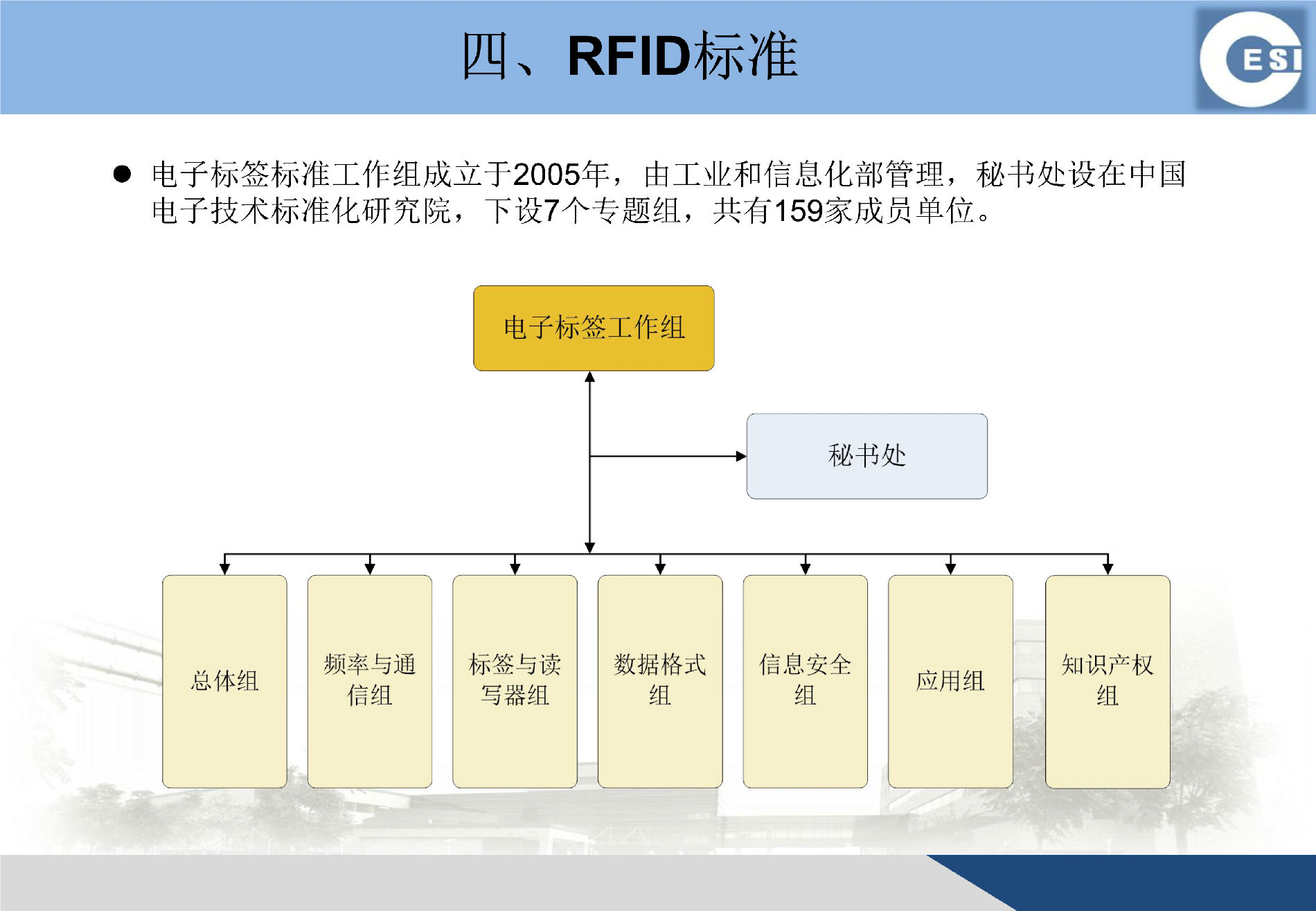 四、RFID标准

ESI

● 电子标签标准工作组成立于2005年，由工业和信息化部管理，秘书处设在中国电子技术标准化研究院，下设7个专题组，共有159家成员单位。

电子标签工作组

秘书处

总体组

频率与通信组

标签与读写器组

数据格式组

信息安全组

应用组

知识产权组